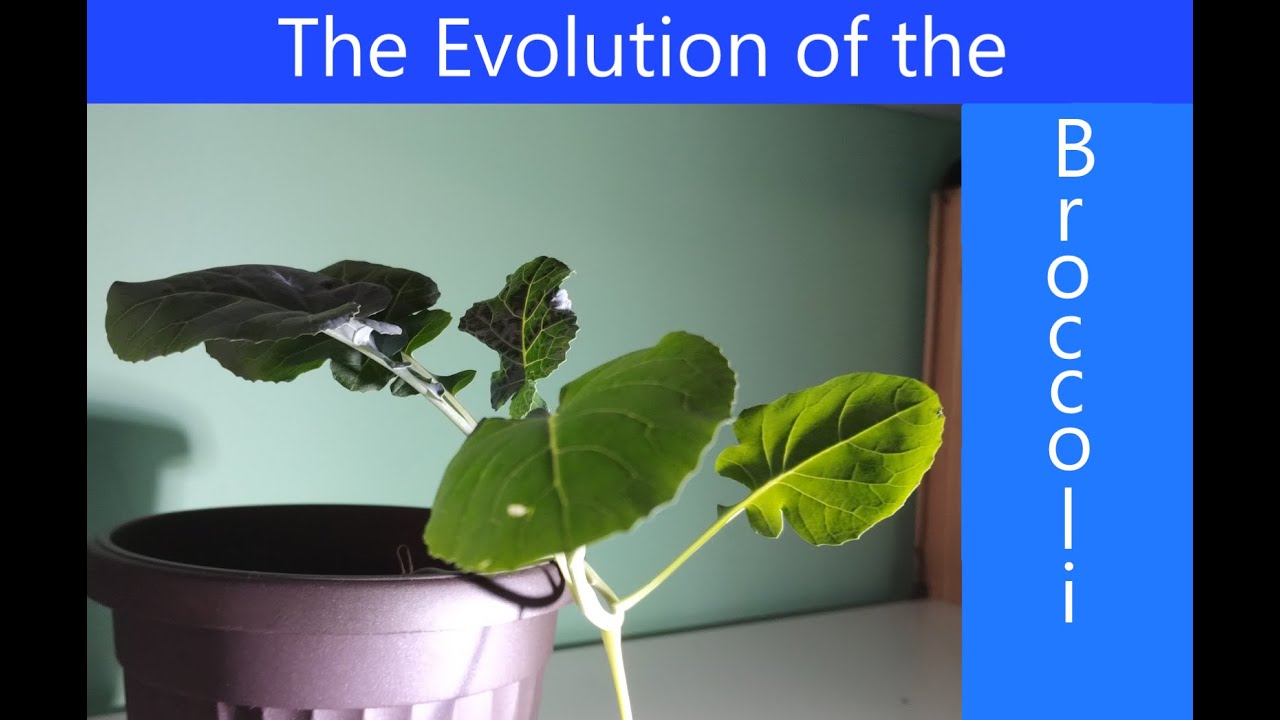 The Evolution of the

Broccoli